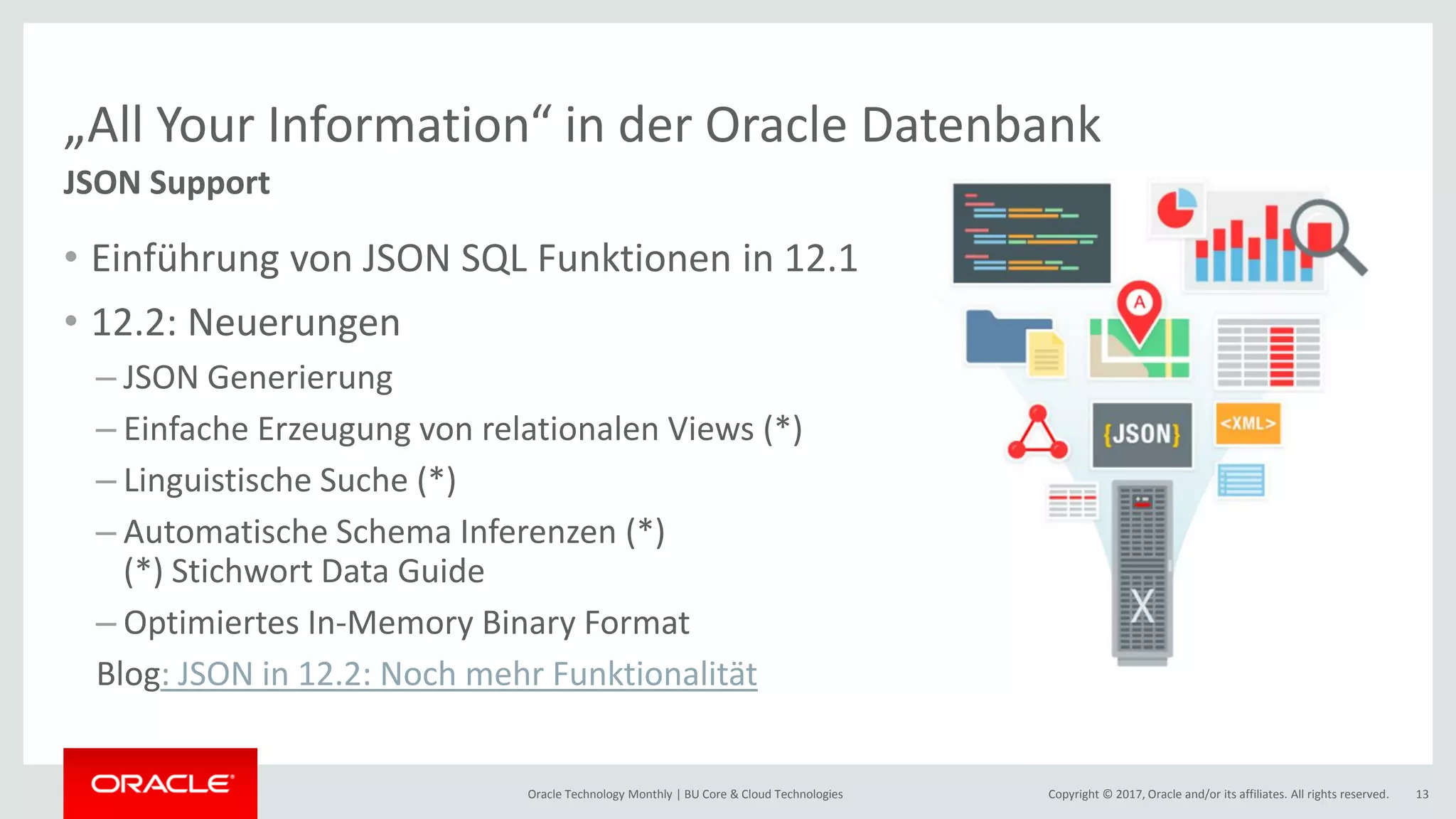 „All Your Information“ in der Oracle Datenbank
JSON Support

• Einführung von JSON SQL Funktionen in 12.1
• 12.2: Neuerungen
– JSON Generierung
– Einfache Erzeugung von relationalen Views (*)
– Linguistische Suche (*)
– Automatische Schema Inferenzen (*)
(*) Stichwort Data Guide
– Optimiertes In-Memory Binary Format
Blog: JSON in 12.2: Noch mehr Funktionalität

A
{JSON}
<XML>
X

ORACLE
Oracle Technology Monthly | BU Core & Cloud Technologies
Copyright © 2017, Oracle and/or its affiliates. All rights reserved. 13